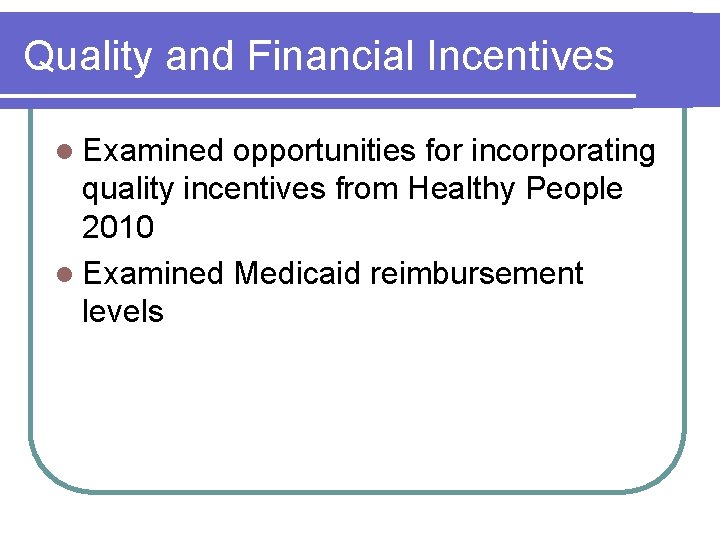 Quality and Financial Incentives

- Examined opportunities for incorporating quality incentives from Healthy People 2010
- Examined Medicaid reimbursement levels